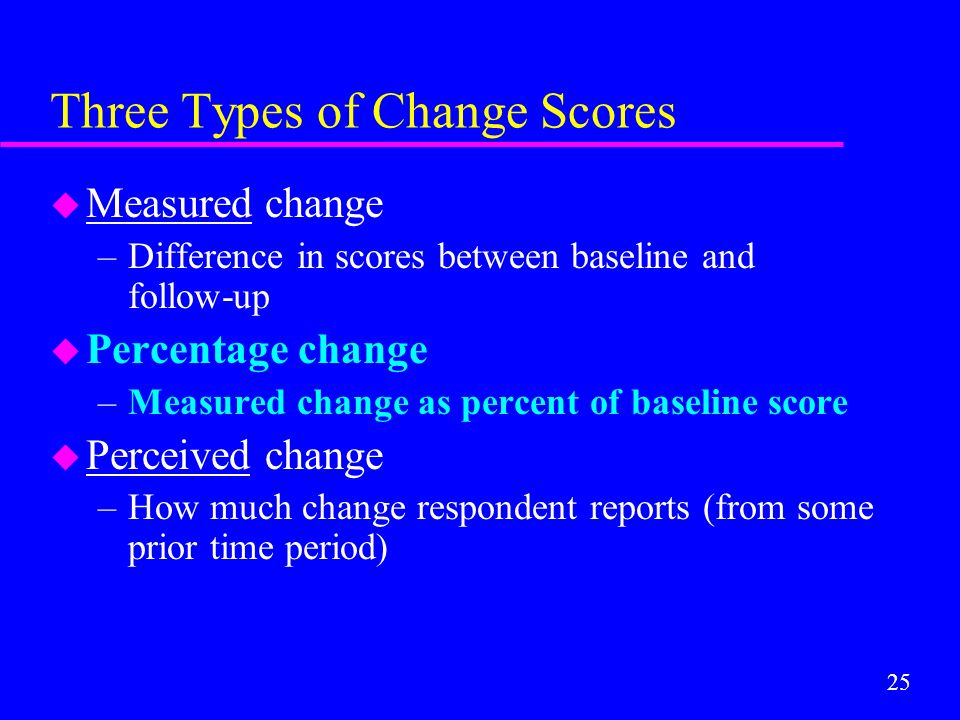 Three Types of Change Scores

Measured change
– Difference in scores between baseline and follow-up

Percentage change
– Measured change as percent of baseline score

Perceived change
– How much change respondent reports (from some prior time period)

25